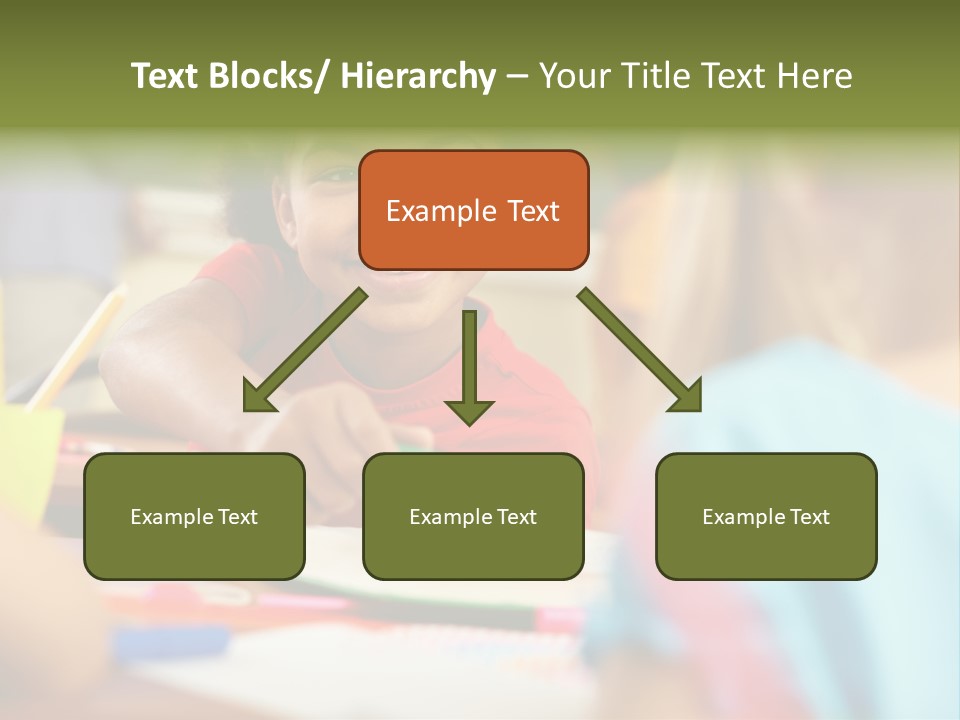 Text Blocks/ Hierarchy – Your Title Text Here

Example Text

Example Text

Example Text

Example Text